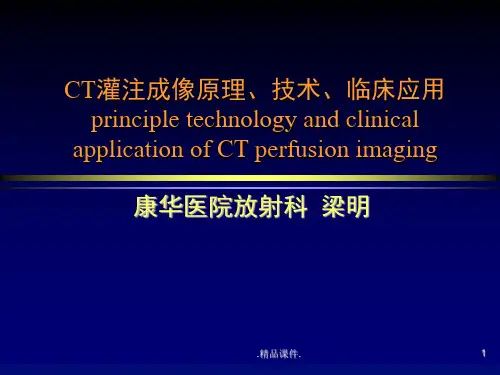 CT灌注成像原理、技术、临床应用
principle technology and clinical application of CT perfusion imaging

康华医院放射科 梁明

.精品课件.

1